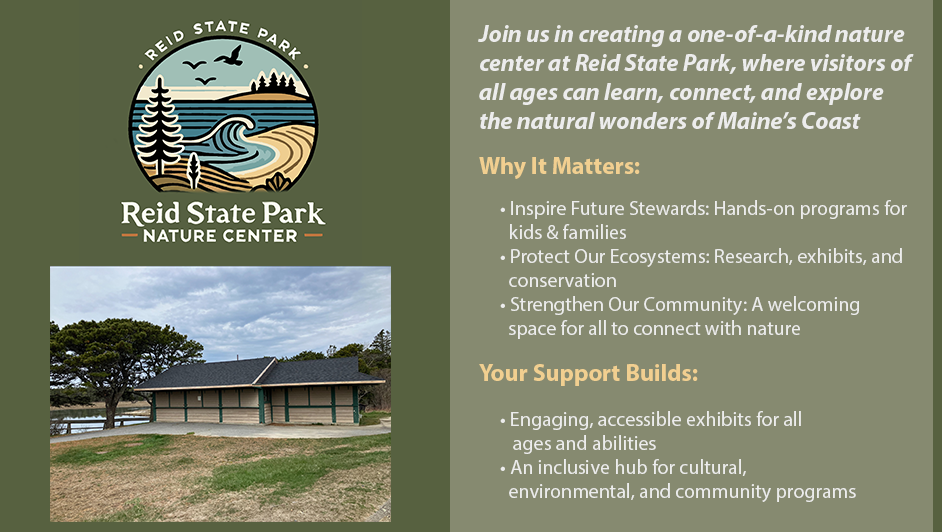 REID STATE PARK

Reid State Park
NATURE CENTER

Join us in creating a one-of-a-kind nature center at Reid State Park, where visitors of all ages can learn, connect, and explore the natural wonders of Maine's Coast

Why It Matters:

• Inspire Future Stewards: Hands-on programs for kids & families
• Protect Our Ecosystems: Research, exhibits, and conservation
• Strengthen Our Community: A welcoming space for all to connect with nature

Your Support Builds:

• Engaging, accessible exhibits for all ages and abilities
• An inclusive hub for cultural, environmental, and community programs